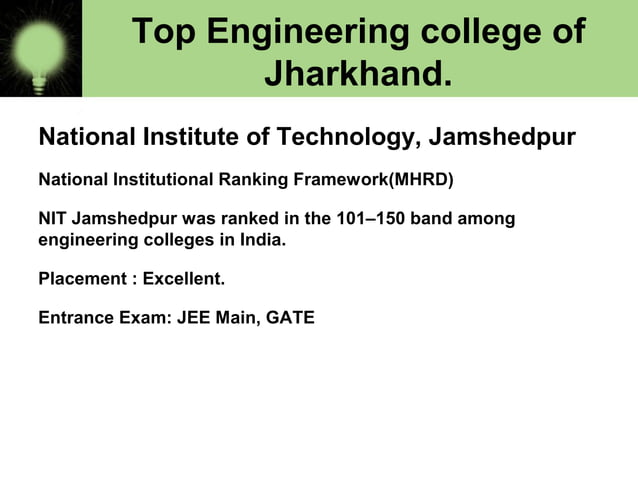 Top Engineering college of Jharkhand.

National Institute of Technology, Jamshedpur

National Institutional Ranking Framework(MHRD)

NIT Jamshedpur was ranked in the 101–150 band among engineering colleges in India.

Placement : Excellent.

Entrance Exam: JEE Main, GATE